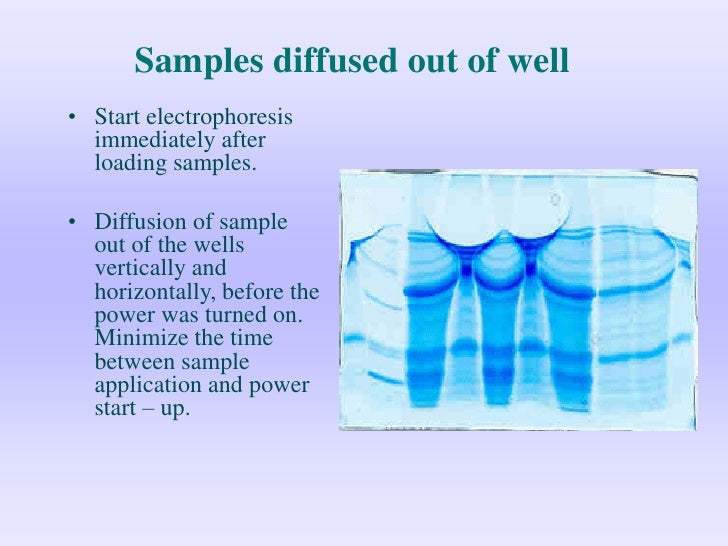 Samples diffused out of well

• Start electrophoresis immediately after loading samples.

• Diffusion of sample out of the wells vertically and horizontally, before the power was turned on. Minimize the time between sample application and power start – up.